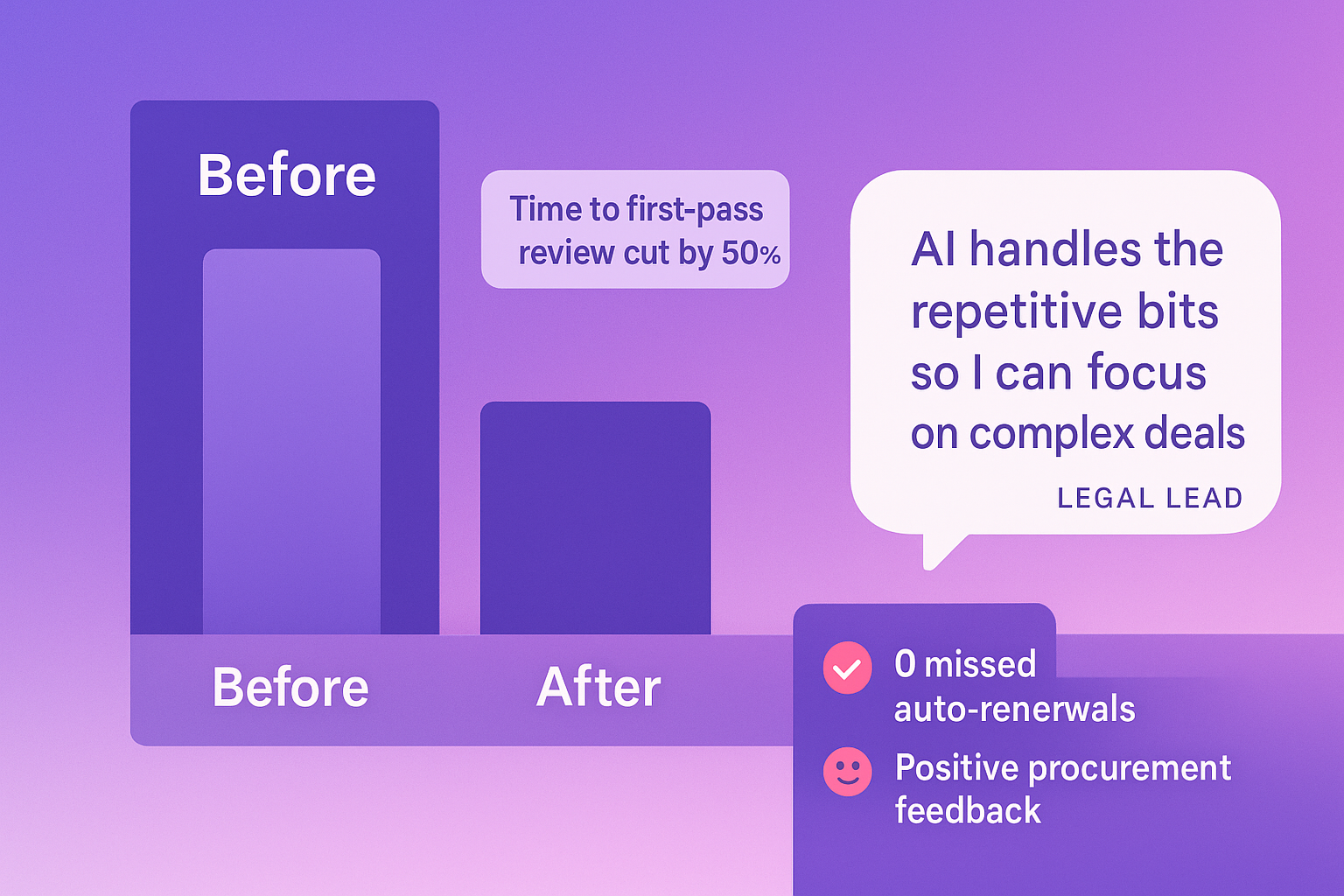 Before

Time to first-pass review cut by 50%

AI handles the repetitive bits so I can focus on complex deals

LEGAL LEAD

Before

After

0 missed auto-renerwals

Positive procurement feedback